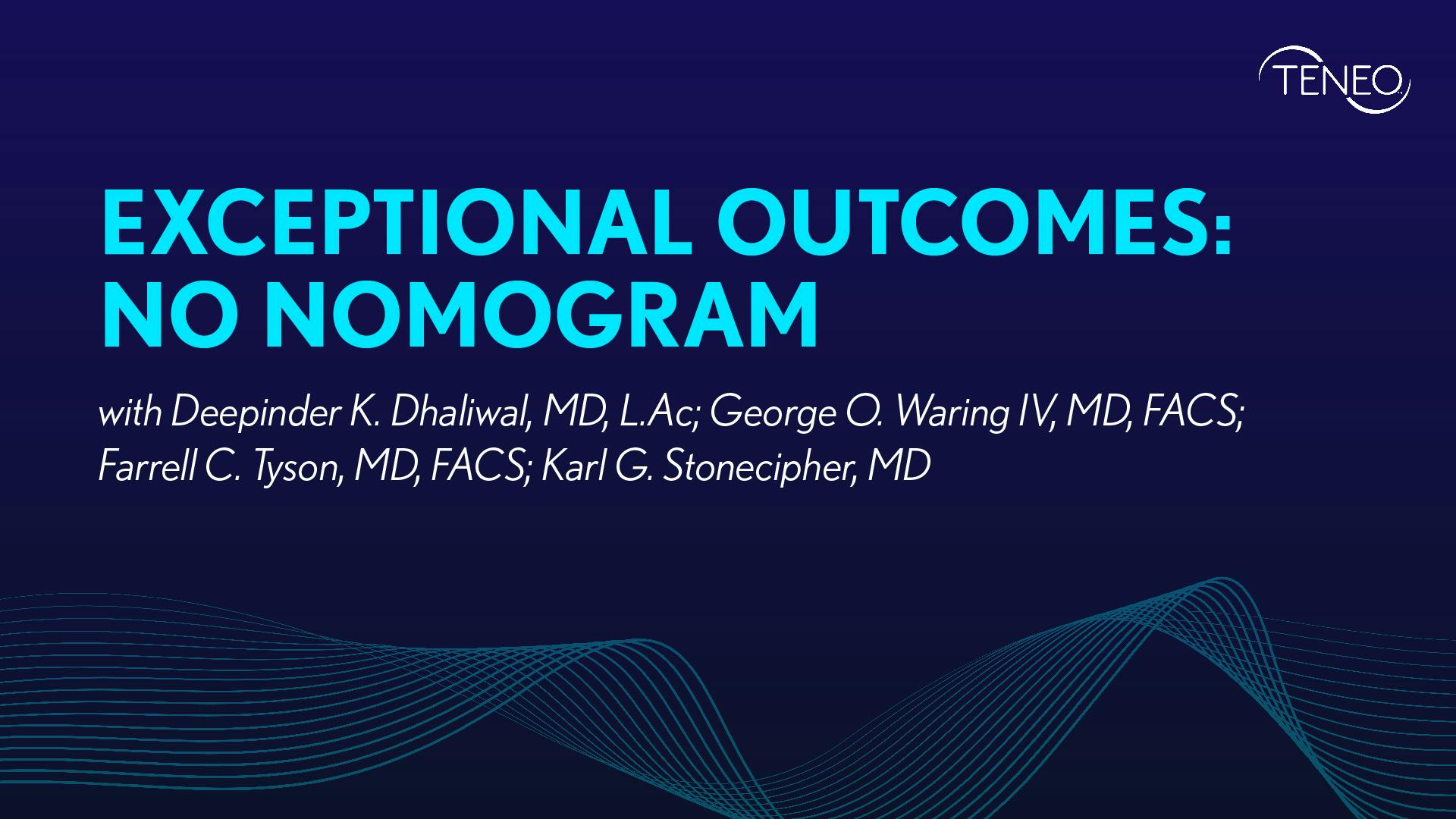 TENEO

EXCEPTIONAL OUTCOMES: NO NOMOGRAM

with Deepinder K. Dhaliwal, MD, L.Ac; George O. Waring IV, MD, FACS; Farrell C. Tyson, MD, FACS; Karl G. Stonecipher, MD